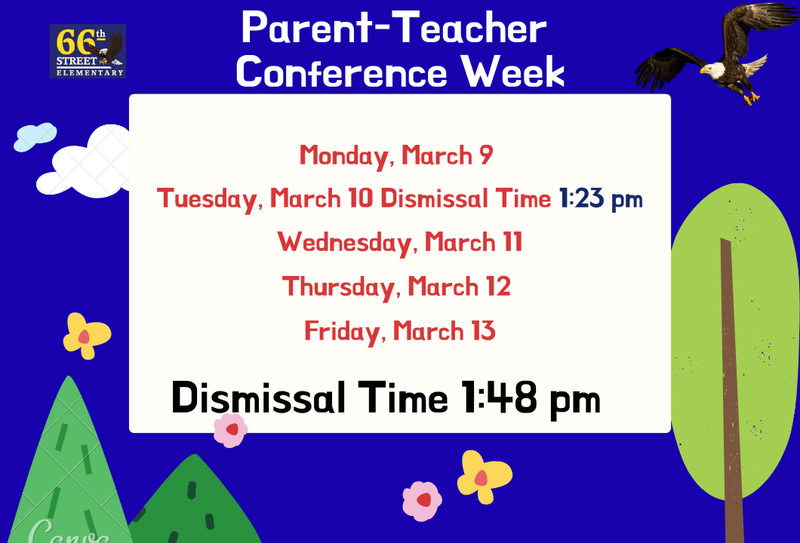 66th STREET ELEMENTARY

Parent-Teacher Conference Week

Monday, March 9

Tuesday, March 10 Dismissal Time 1:23 pm

Wednesday, March 11

Thursday, March 12

Friday, March 13

Dismissal Time 1:48 pm

Canva